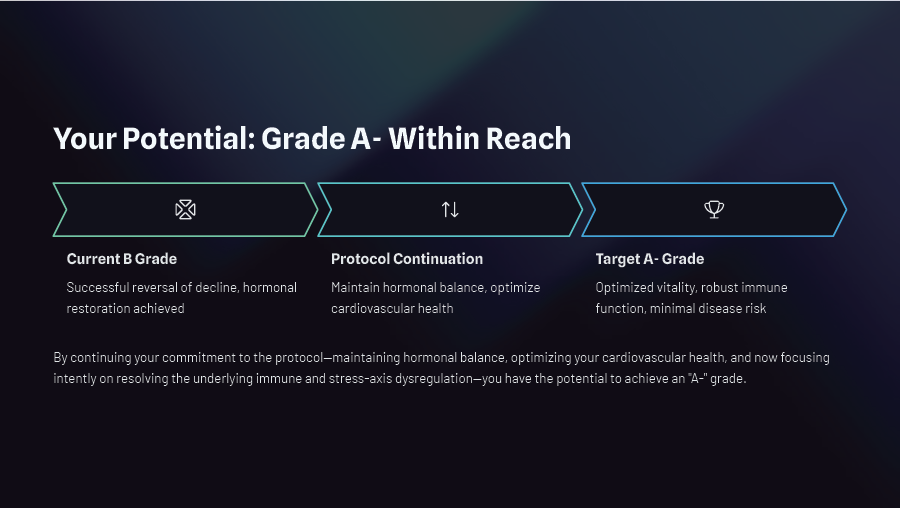 Your Potential: Grade A- Within Reach

Current B Grade

Successful reversal of decline, hormonal restoration achieved

Protocol Continuation

Maintain hormonal balance, optimize cardiovascular health

Target A- Grade

Optimized vitality, robust immune function, minimal disease risk

By continuing your commitment to the protocol—maintaining hormonal balance, optimizing your cardiovascular health, and now focusing intently on resolving the underlying immune and stress-axis dysregulation—you have the potential to achieve an "A-" grade.